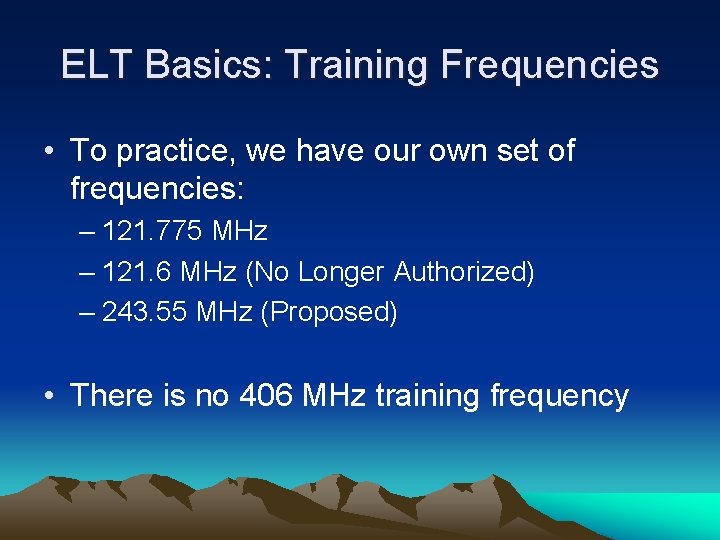 ELT Basics: Training Frequencies

• To practice, we have our own set of frequencies:

– 121.775 MHz

– 121.6 MHz (No Longer Authorized)

– 243.55 MHz (Proposed)

• There is no 406 MHz training frequency